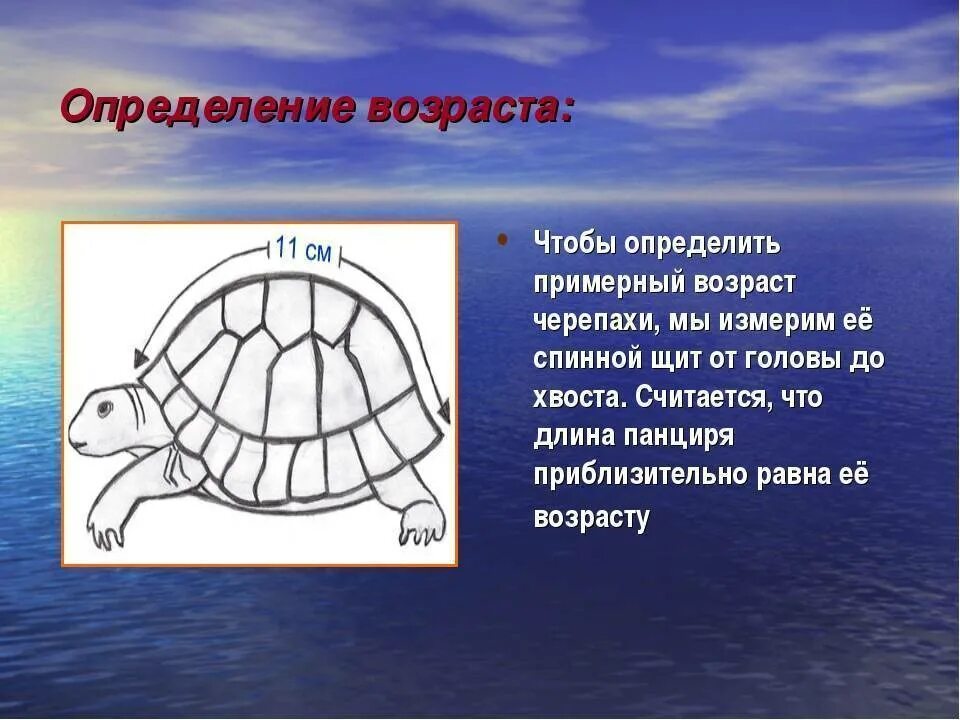 Определение возраста:

11 см

• Чтобы определить примерный возраст черепахи, мы измерим её спинной щит от головы до хвоста. Считается, что длина панциря приблизительно равна её возрасту